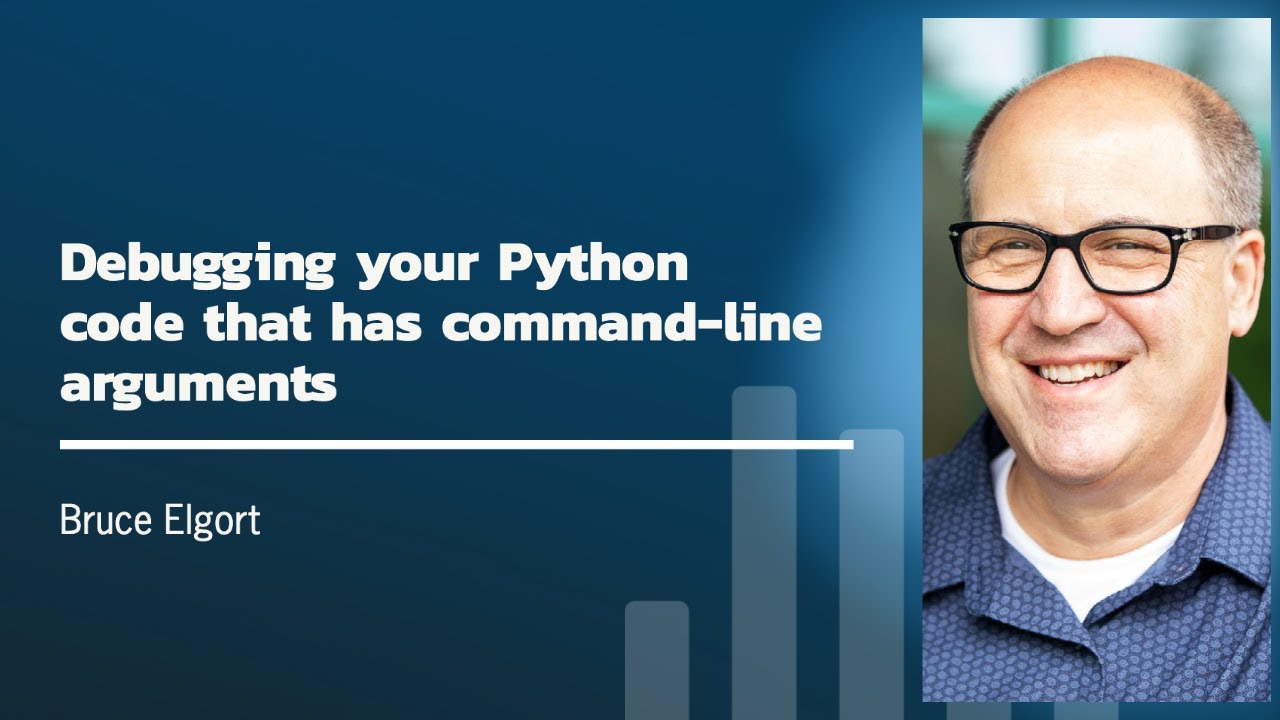 Debugging your Python code that has command-line arguments

Bruce Elgort